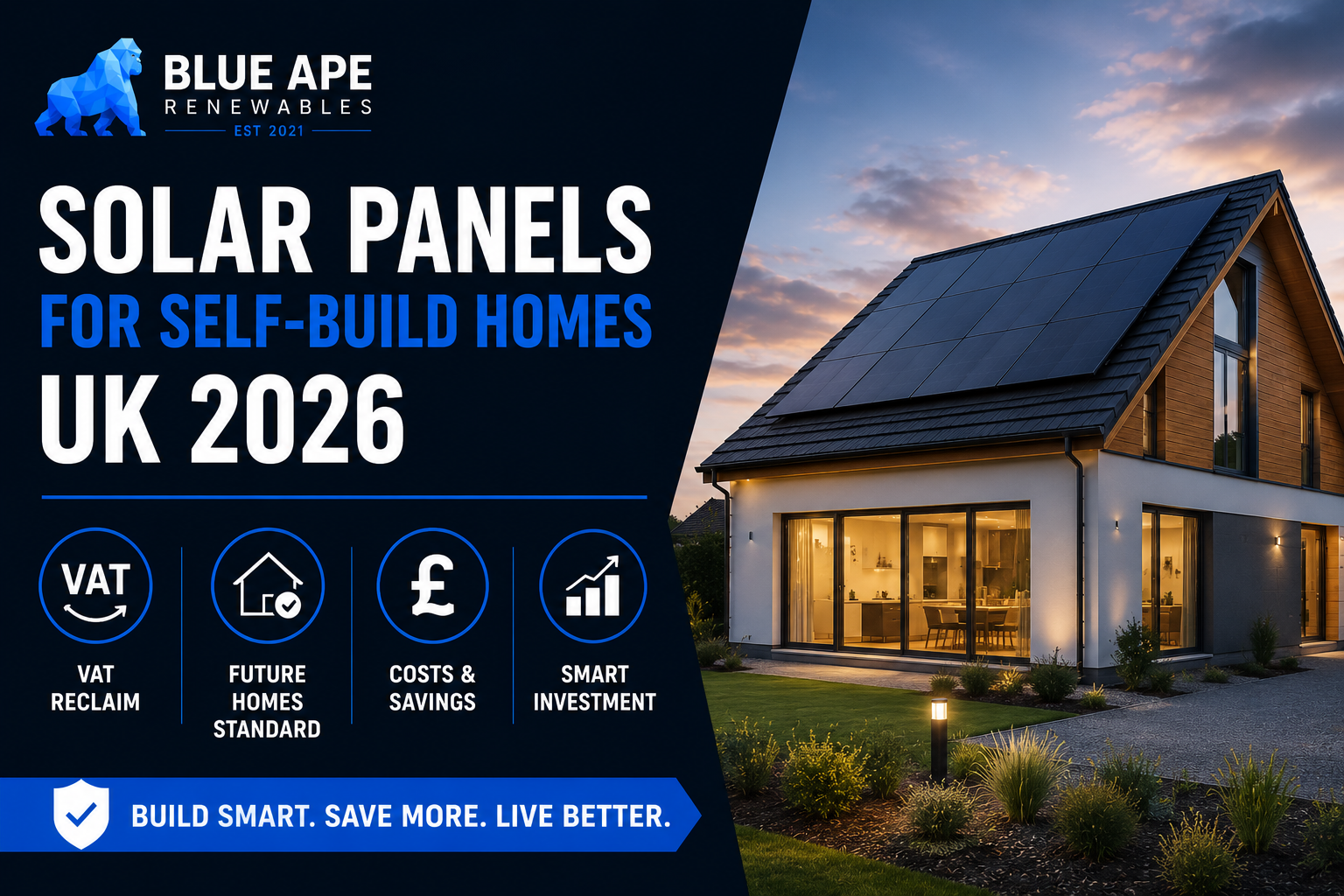 BLUE APE
RENEWABLES
EST 2021

SOLAR PANELS
FOR SELF-BUILD HOMES
UK 2026

VAT
VAT RECLAIM

FUTURE HOMES STANDARD

£
COSTS & SAVINGS

SMART INVESTMENT

BUILD SMART. SAVE MORE. LIVE BETTER.